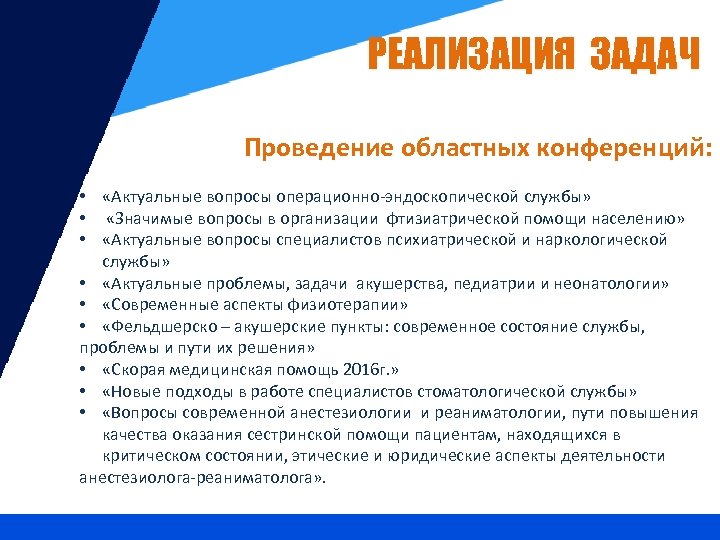 РЕАЛИЗАЦИЯ ЗАДАЧ

Проведение областных конференций:

• «Актуальные вопросы операционно-эндоскопической службы»
• «Значимые вопросы в организации фтизиатрической помощи населению»
• «Актуальные вопросы специалистов психиатрической и наркологической службы»
• «Актуальные проблемы, задачи акушерства, педиатрии и неонатологии»
• «Современные аспекты физиотерапии»
• «Фельдшерско – акушерские пункты: современное состояние службы, проблемы и пути их решения»
• «Скорая медицинская помощь 2016г.»
• «Новые подходы в работе специалистов стоматологической службы»
• «Вопросы современной анестезиологии и реаниматологии, пути повышения качества оказания сестринской помощи пациентам, находящихся в критическом состоянии, этические и юридические аспекты деятельности анестезиолога-реаниматолога».